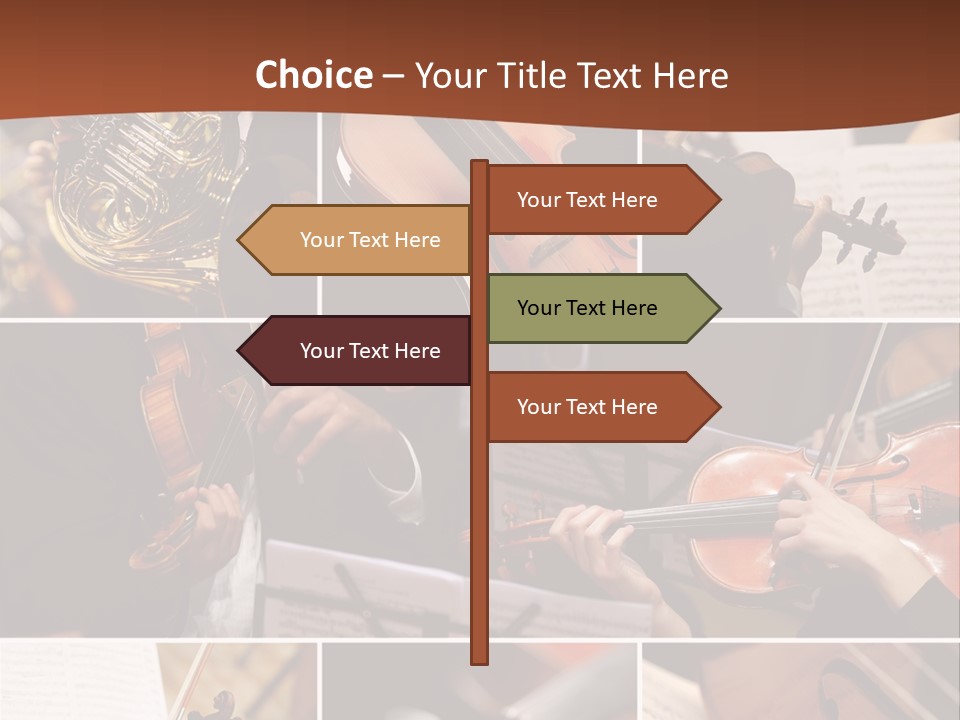 Choice – Your Title Text Here

Your Text Here

Your Text Here

Your Text Here

Your Text Here

Your Text Here